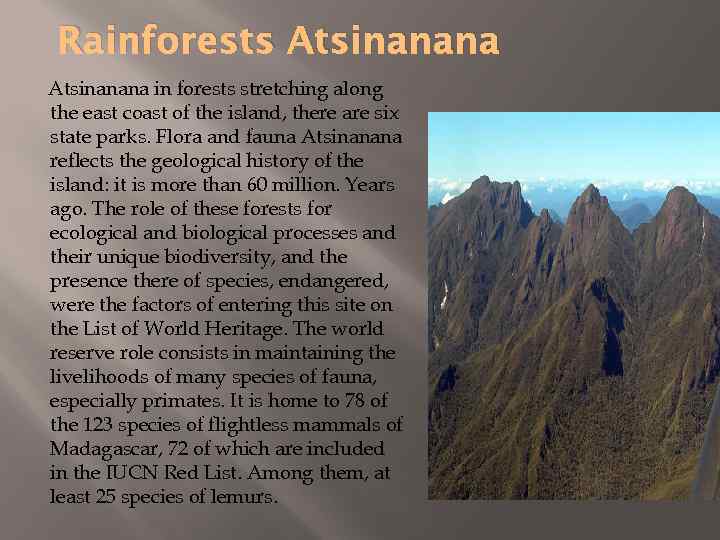 Rainforests Atsinanana

Atsinanana in forests stretching along the east coast of the island, there are six state parks. Flora and fauna Atsinanana reflects the geological history of the island: it is more than 60 million. Years ago. The role of these forests for ecological and biological processes and their unique biodiversity, and the presence there of species, endangered, were the factors of entering this site on the List of World Heritage. The world reserve role consists in maintaining the livelihoods of many species of fauna, especially primates. It is home to 78 of the 123 species of flightless mammals of Madagascar, 72 of which are included in the IUCN Red List. Among them, at least 25 species of lemurs.